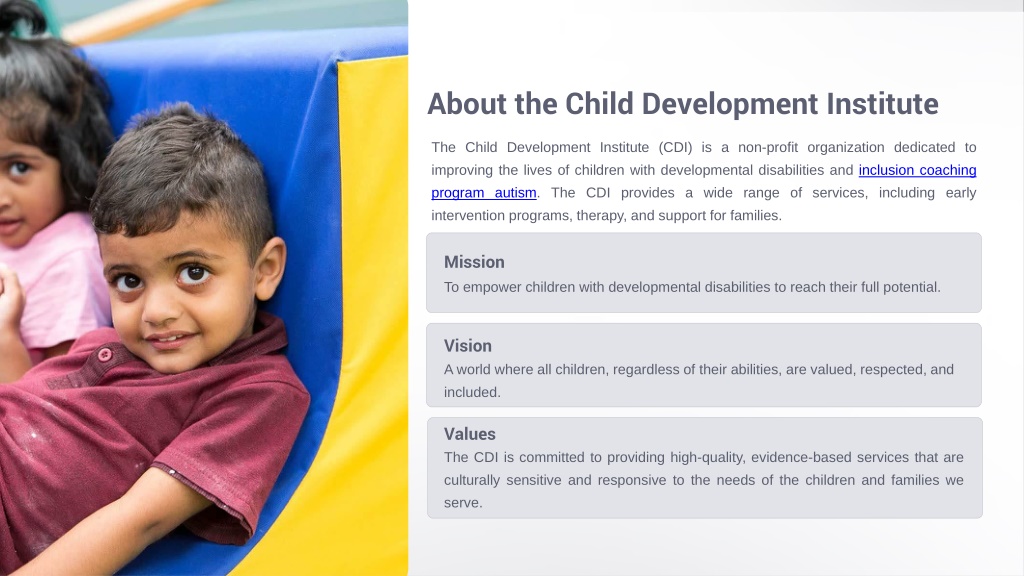 About the Child Development Institute

The Child Development Institute (CDI) is a non-profit organization dedicated to improving the lives of children with developmental disabilities and inclusion coaching program autism. The CDI provides a wide range of services, including early intervention programs, therapy, and support for families.

Mission

To empower children with developmental disabilities to reach their full potential.

Vision

A world where all children, regardless of their abilities, are valued, respected, and included.

Values

The CDI is committed to providing high-quality, evidence-based services that are culturally sensitive and responsive to the needs of the children and families we serve.